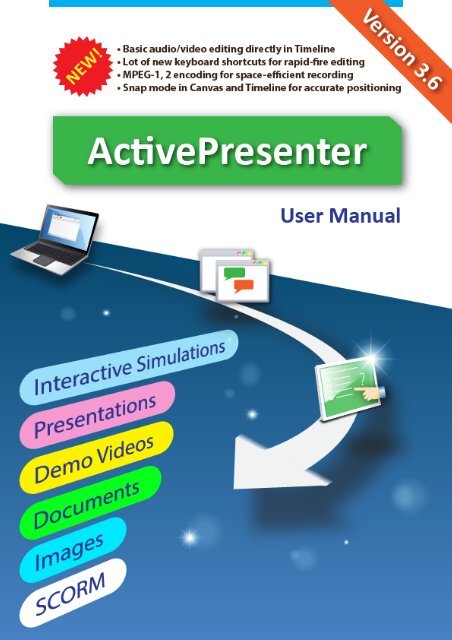 Version 3.6

NEW!

• Basic audio/video editing directly in Timeline
• Lot of new keyboard shortcuts for rapid-fire editing
• MPEG-1, 2 encoding for space-efficient recording
• Snap mode in Canvas and Timeline for accurate positioning

ActivePresenter

User Manual

Interactive Simulations
Presentations
Demo Videos
Documents
Images
SCORM